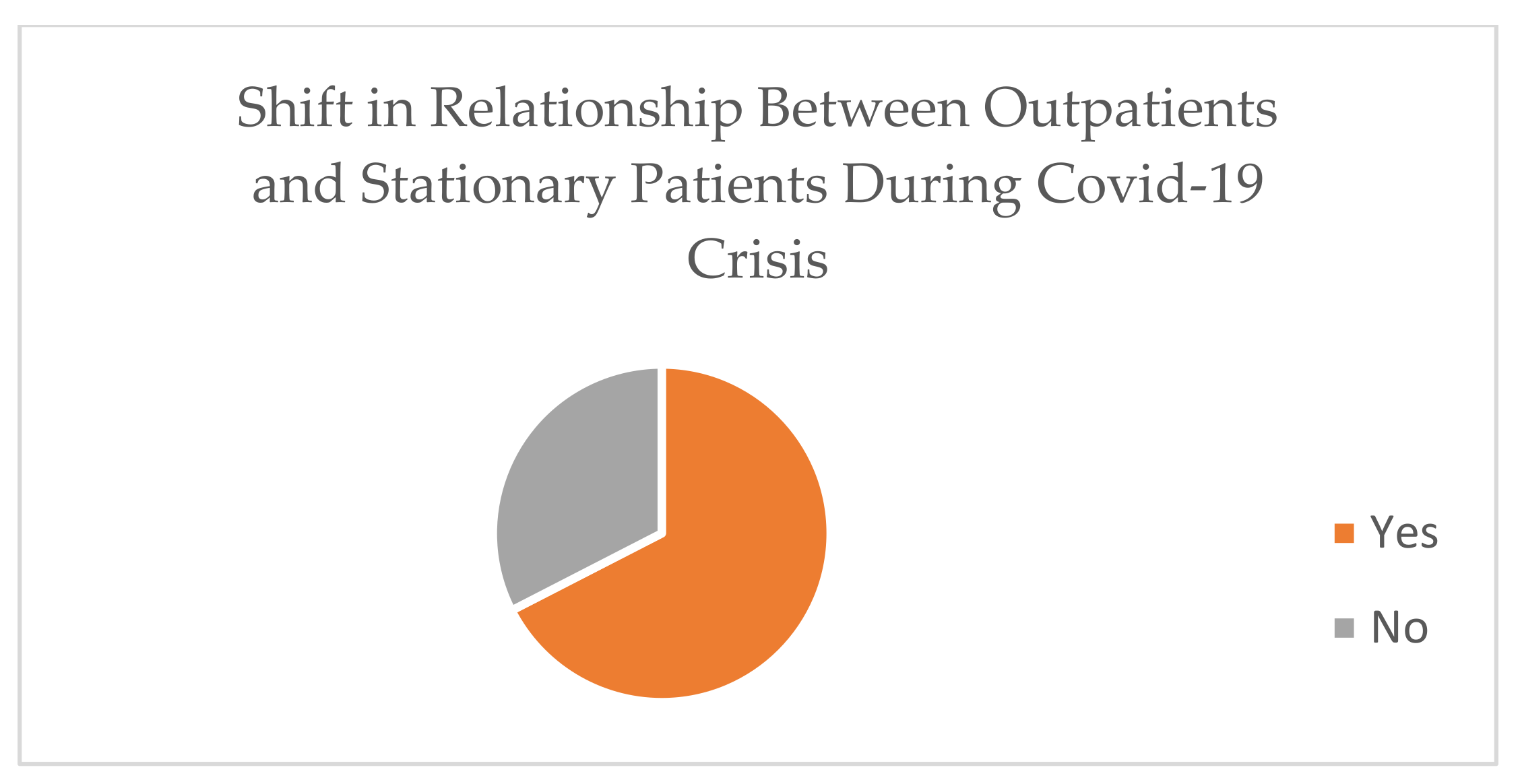 Shift in Relationship Between Outpatients and Stationary Patients During Covid-19 Crisis

Yes
No